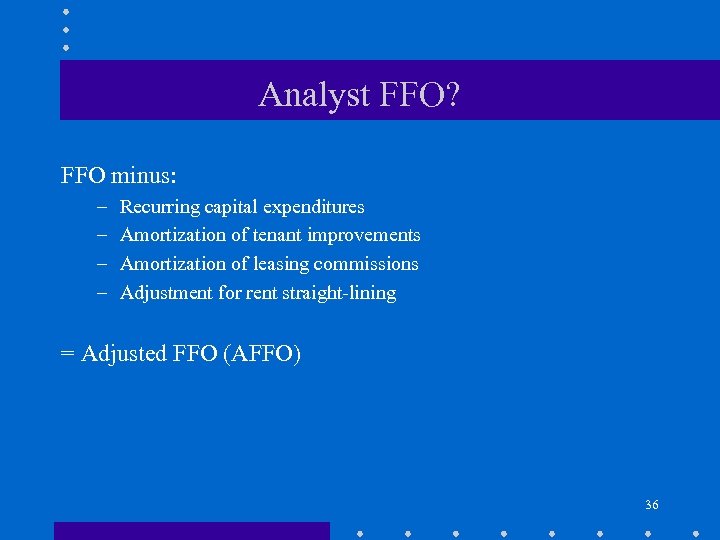 Analyst FFO?

FFO minus:

– Recurring capital expenditures
– Amortization of tenant improvements
– Amortization of leasing commissions
– Adjustment for rent straight-lining

= Adjusted FFO (AFFO)

36